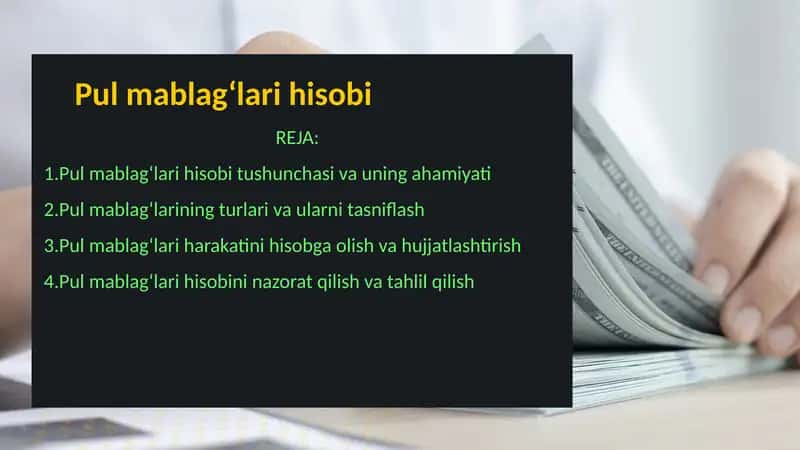 Pul mablag‘lari hisobi

REJA:

1.Pul mablag'lari hisobi tushunchasi va uning ahamiyati

2.Pul mablag'larining turlari va ularni tasniflash

3.Pul mablag'lari harakatini hisobga olish va hujjatlashtirish

4.Pul mablag'lari hisobini nazorat qilish va tahlil qilish